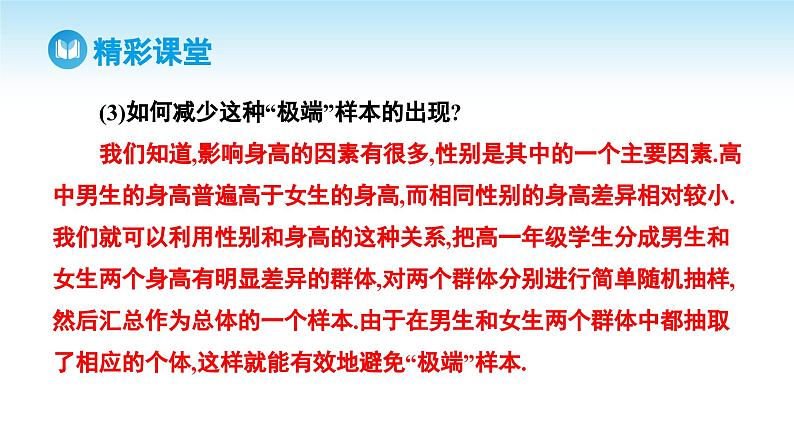 精彩课堂

(3)如何减少这种“极端”样本的出现?

我们知道,影响身高的因素有很多,性别是其中的一个主要因素.高中男生的身高普遍高于女生的身高,而相同性别的身高差异相对较小.我们就可以利用性别和身高的这种关系,把高一年级学生分成男生和女生两个身高有明显差异的群体,对两个群体分别进行简单随机抽样,然后汇总作为总体的一个样本.由于在男生和女生两个群体中都抽取了相应的个体,这样就能有效地避免“极端”样本.